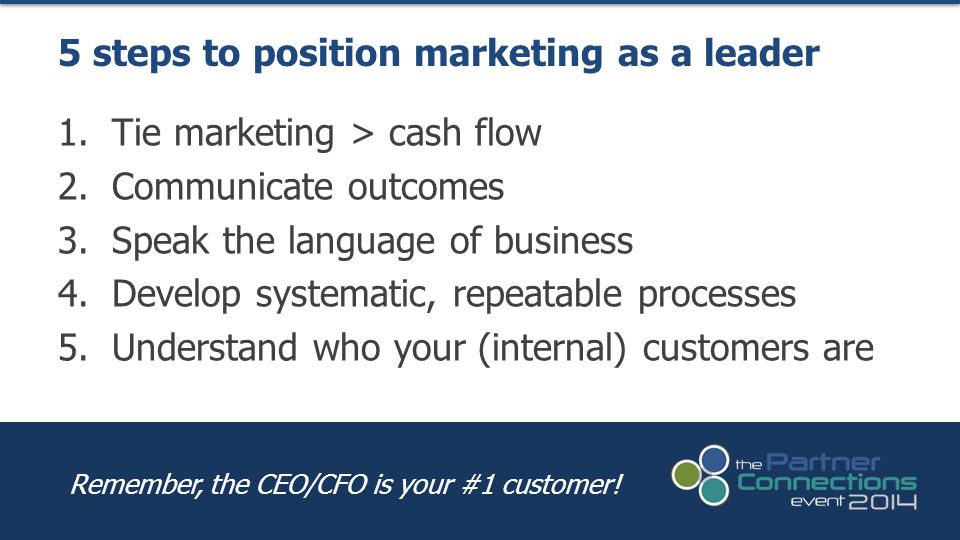 5 steps to position marketing as a leader

1. Tie marketing > cash flow
2. Communicate outcomes
3. Speak the language of business
4. Develop systematic, repeatable processes
5. Understand who your (internal) customers are

Remember, the CEO/CFO is your #1 customer!

the Partner Connections event 2014